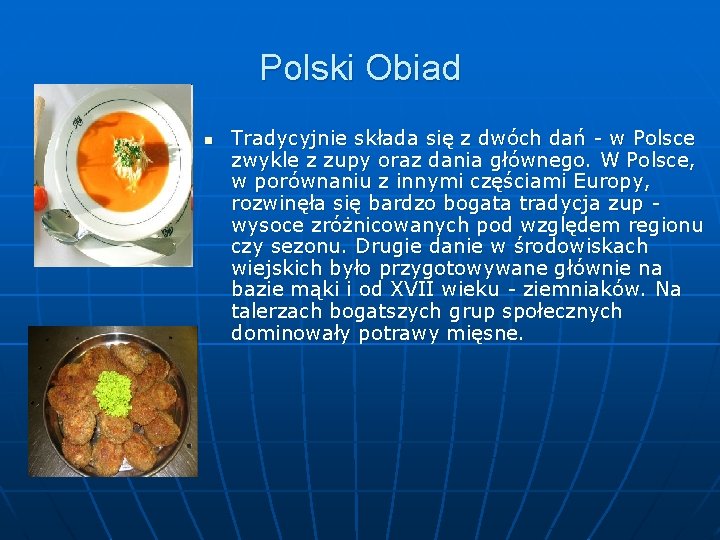 Polski Obiad

Tradycyjnie składa się z dwóch dań - w Polsce zwykle z zupy oraz dania głównego. W Polsce, w porównaniu z innymi częściami Europy, rozwinęła się bardzo bogata tradycja zup - wysoce zróżnicowanych pod względem regionu czy sezonu. Drugie danie w środowiskach wiejskich było przygotowywane głównie na bazie mąki i od XVII wieku - ziemniaków. Na talerzach bogatszych grup społecznych dominowały potrawy mięsne.